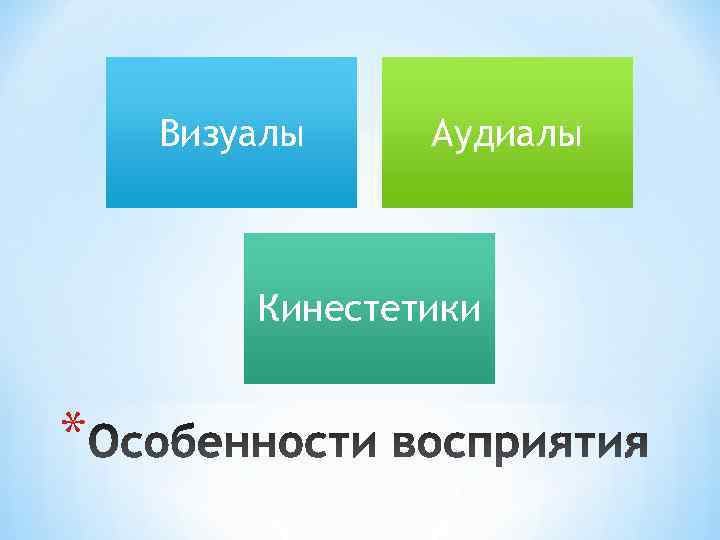 Визуалы

Аудиалы

Кинестетики

*Особенности восприятия